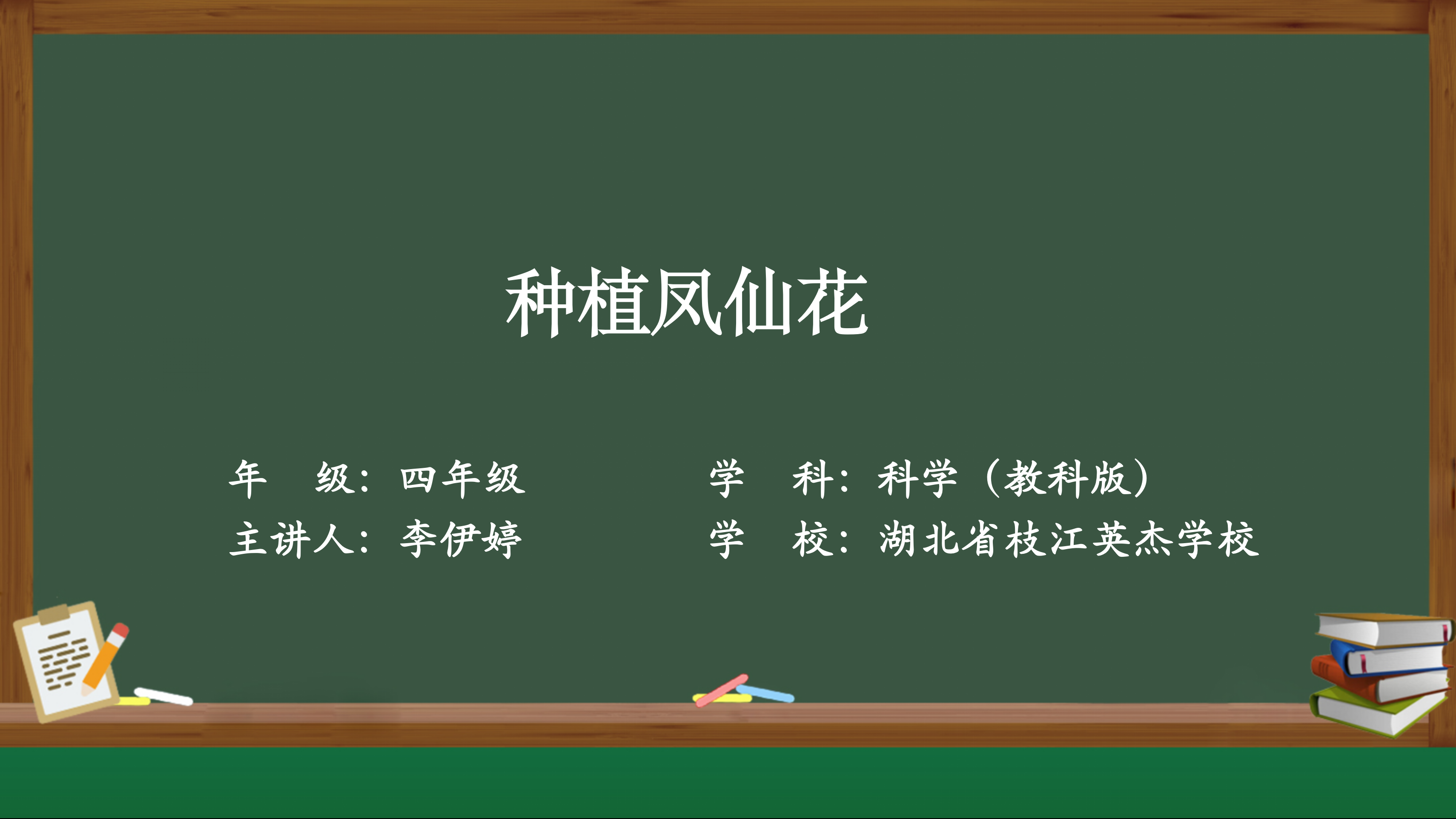 种植凤仙花

年　级：四年级
主讲人：李伊婷

学　科：科学（教科版）
学　校：湖北省枝江英杰学校